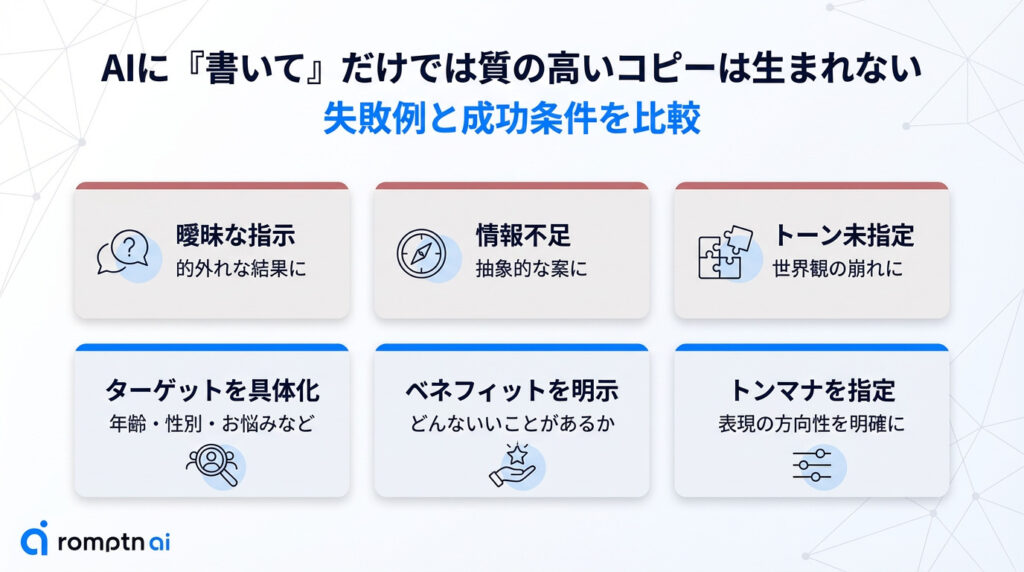 AIに『書いて』だけでは質の高いコピーは生まれない
失敗例と成功条件を比較

曖昧な指示
的外れな結果に

情報不足
抽象的な案に

トーン未指定
世界観の崩れに

ターゲットを具体化
年齢・性別・お悩みなど

ベネフィットを明示
どんないいことがあるか

トンマナを指定
表現の方向性を明確に

romptn ai